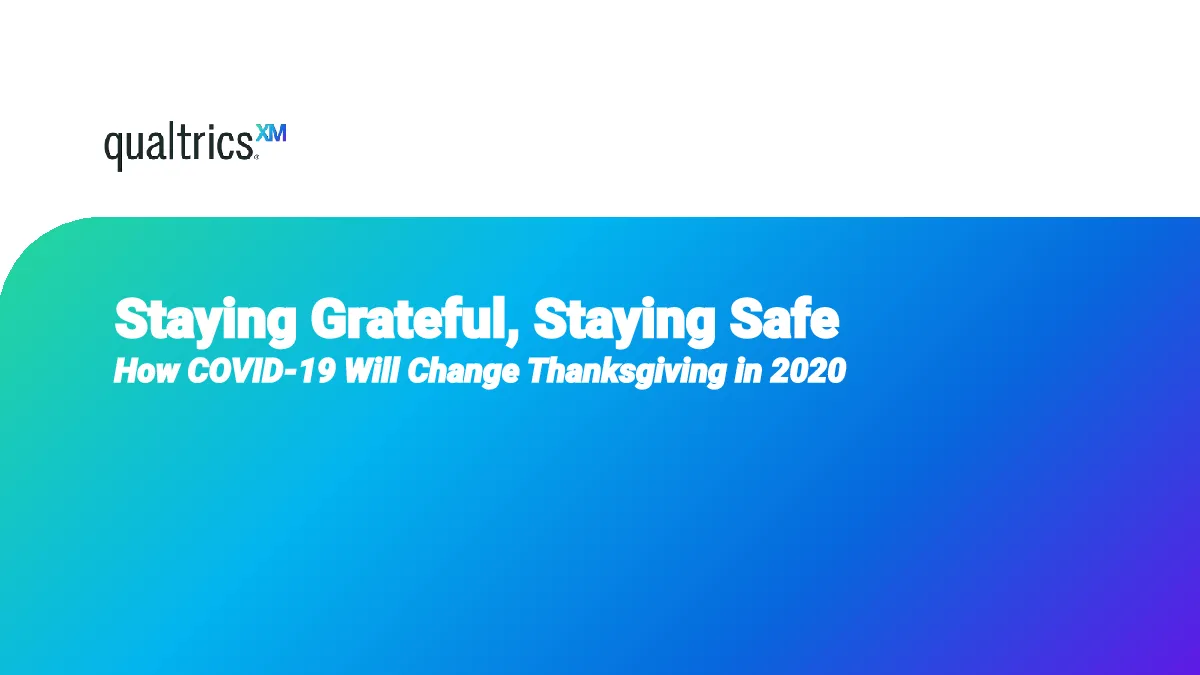 qualtrics XM

Staying Grateful, Staying Safe
How COVID-19 Will Change Thanksgiving in 2020